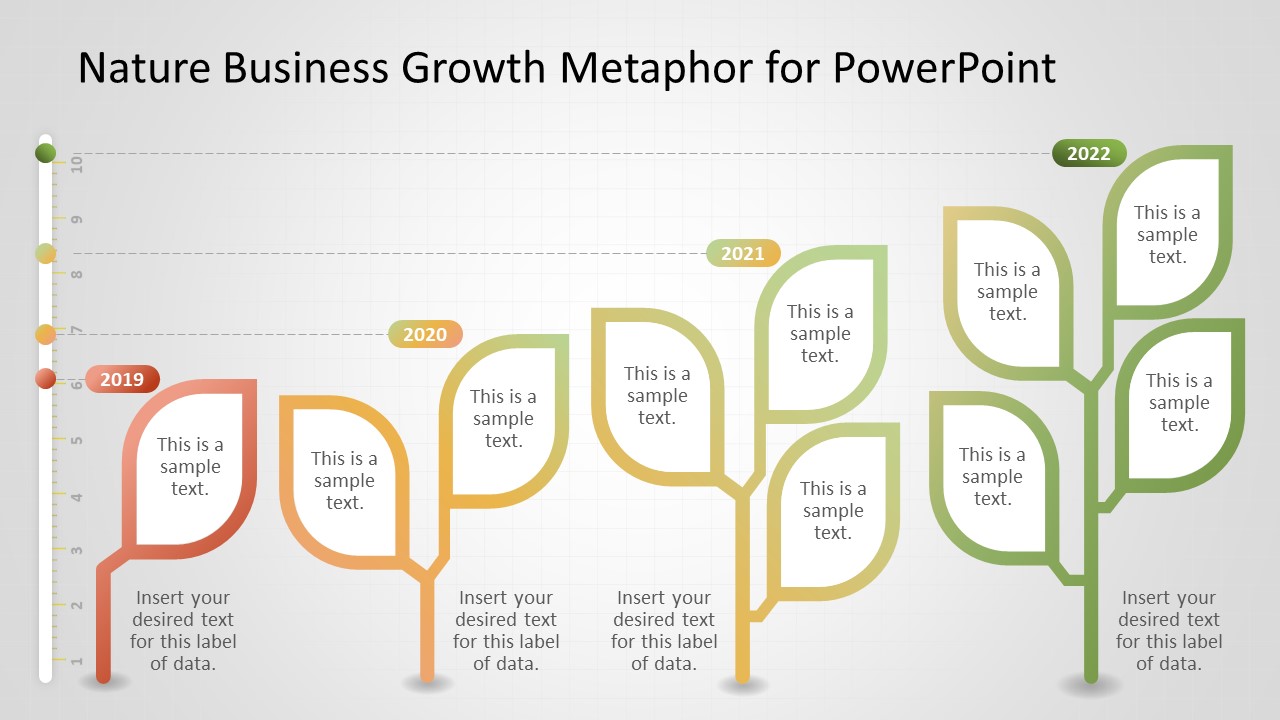 Nature Business Growth Metaphor for PowerPoint

10
9
8
7
6
5
4
3
2
1

2019
This is a sample text.
Insert your desired text for this label of data.

2020
This is a sample text.
This is a sample text.
Insert your desired text for this label of data.

2021
This is a sample text.
This is a sample text.
This is a sample text.
Insert your desired text for this label of data.

2022
This is a sample text.
This is a sample text.
This is a sample text.
This is a sample text.
Insert your desired text for this label of data.